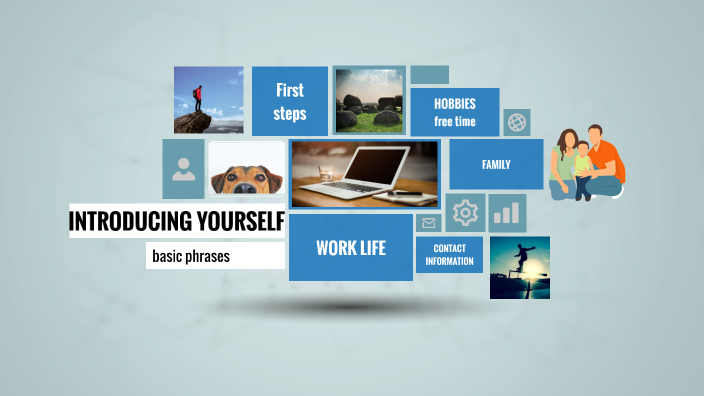 First steps

HOBBIES free time

FAMILY

INTRODUCING YOURSELF

basic phrases

WORK LIFE

CONTACT INFORMATION